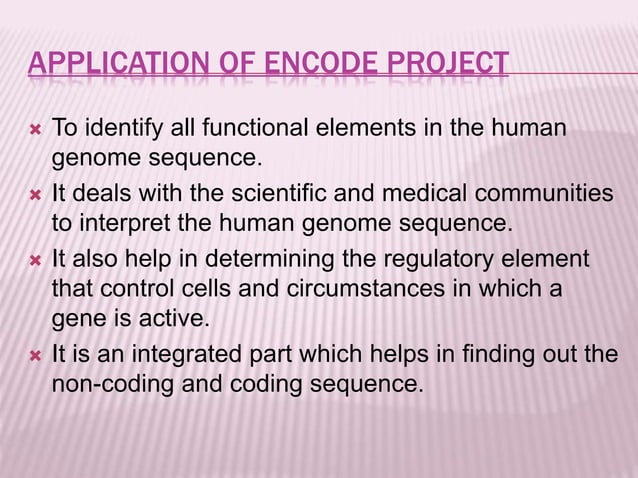 APPLICATION OF ENCODE PROJECT

× To identify all functional elements in the human genome sequence.

× It deals with the scientific and medical communities to interpret the human genome sequence.

× It also help in determining the regulatory element that control cells and circumstances in which a gene is active.

× It is an integrated part which helps in finding out the non-coding and coding sequence.